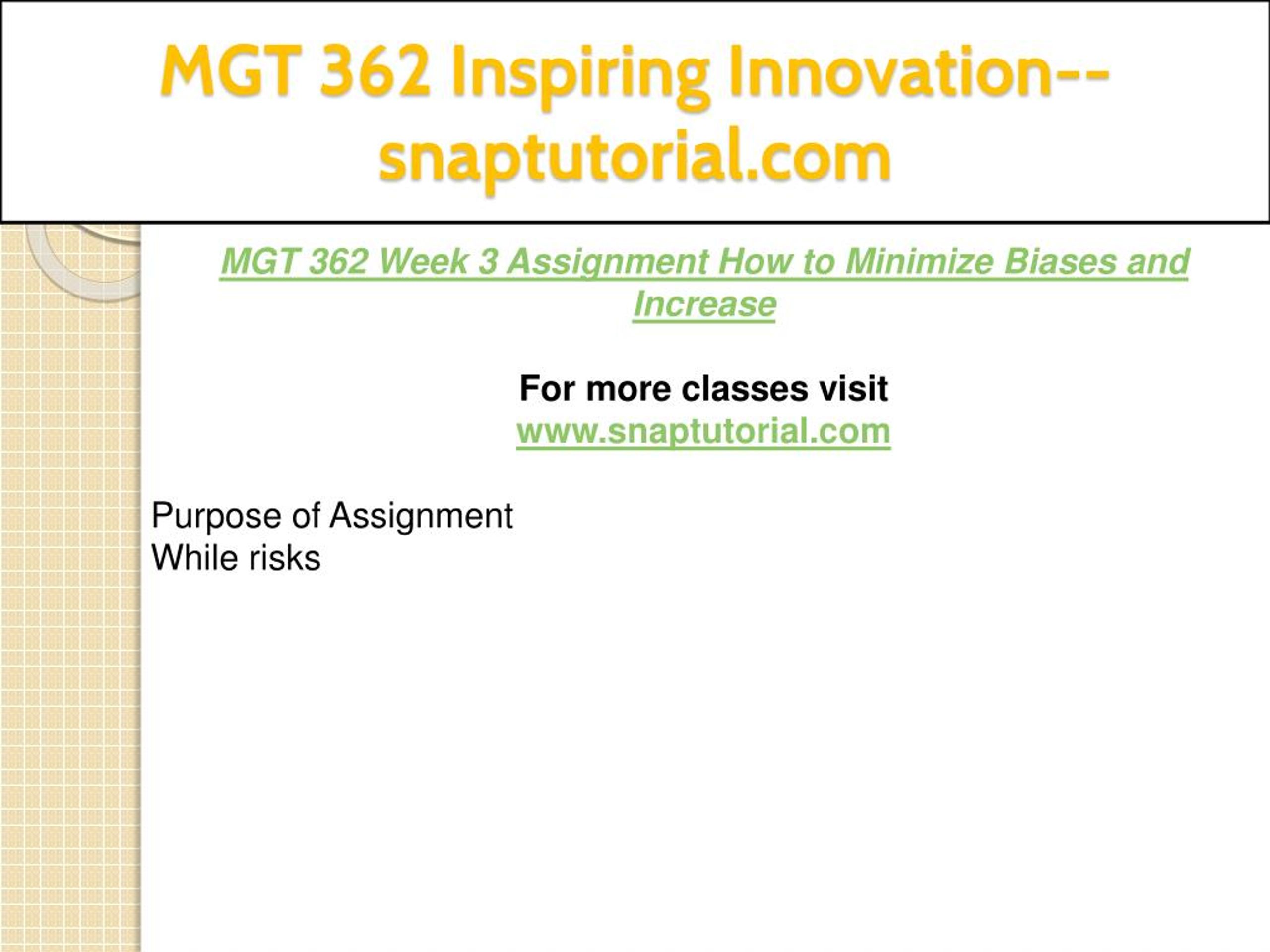 MGT 362 Inspiring Innovation--snaptutorial.com

MGT 362 Week 3 Assignment How to Minimize Biases and Increase

For more classes visit
www.snaptutorial.com

Purpose of Assignment
While risks